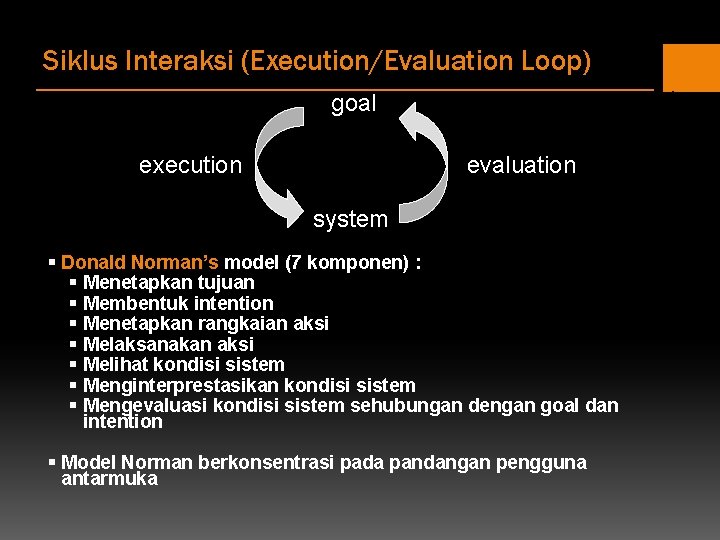 Siklus Interaksi (Execution/Evaluation Loop)

goal
execution
evaluation
system

▪ Donald Norman's model (7 komponen) :
▪ Menetapkan tujuan
▪ Membentuk intention
▪ Menetapkan rangkaian aksi
▪ Melaksanakan aksi
▪ Melihat kondisi sistem
▪ Menginterprestasikan kondisi sistem
▪ Mengevaluasi kondisi sistem sehubungan dengan goal dan intention

▪ Model Norman berkonsentrasi pada pandangan pengguna antarmuka